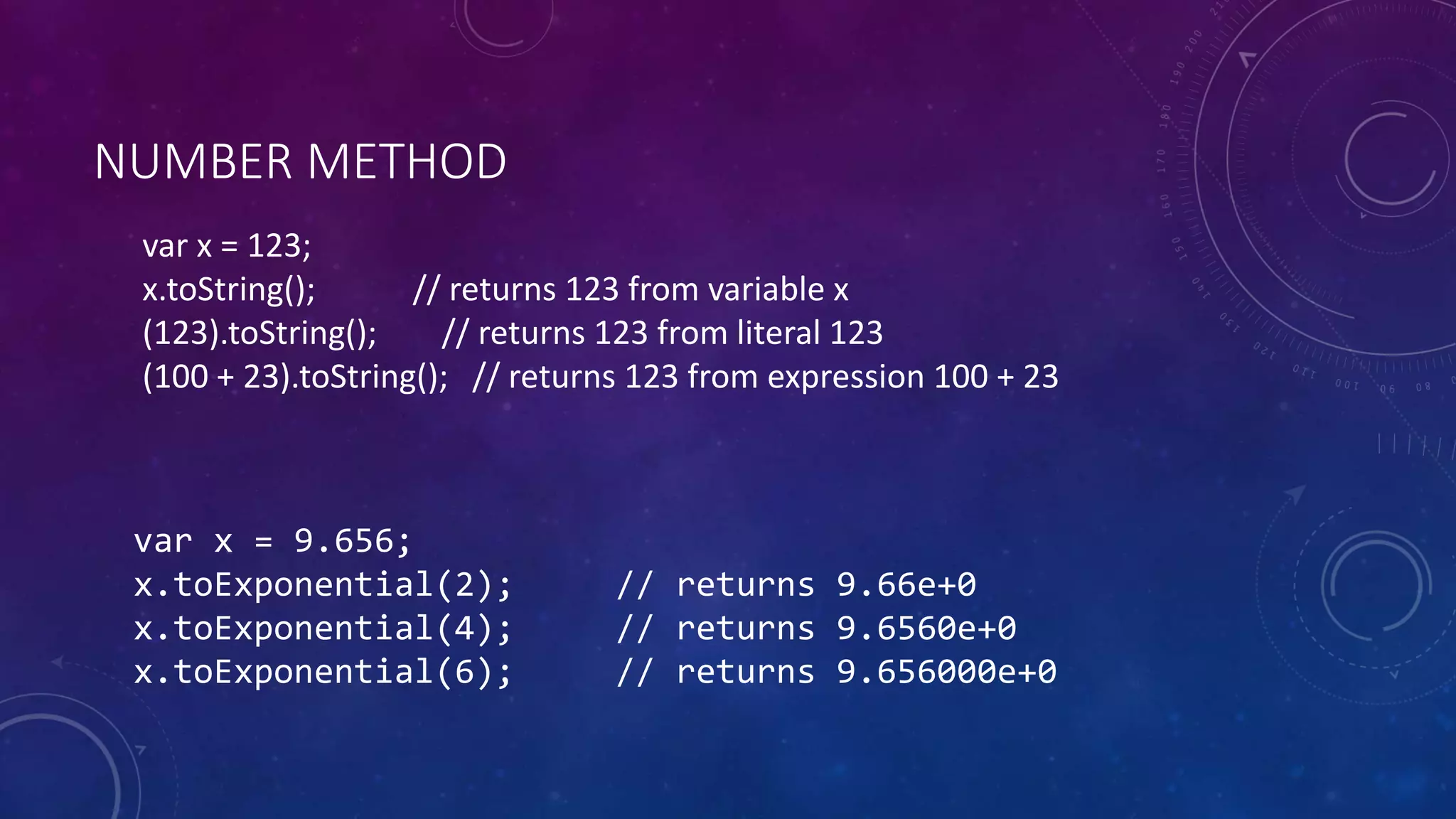 NUMBER METHOD

var x = 123;
x.toString(); // returns 123 from variable x
(123).toString(); // returns 123 from literal 123
(100 + 23).toString(); // returns 123 from expression 100 + 23

var x = 9.656;
x.toExponential(2); // returns 9.66e+0
x.toExponential(4); // returns 9.6560e+0
x.toExponential(6); // returns 9.656000e+0